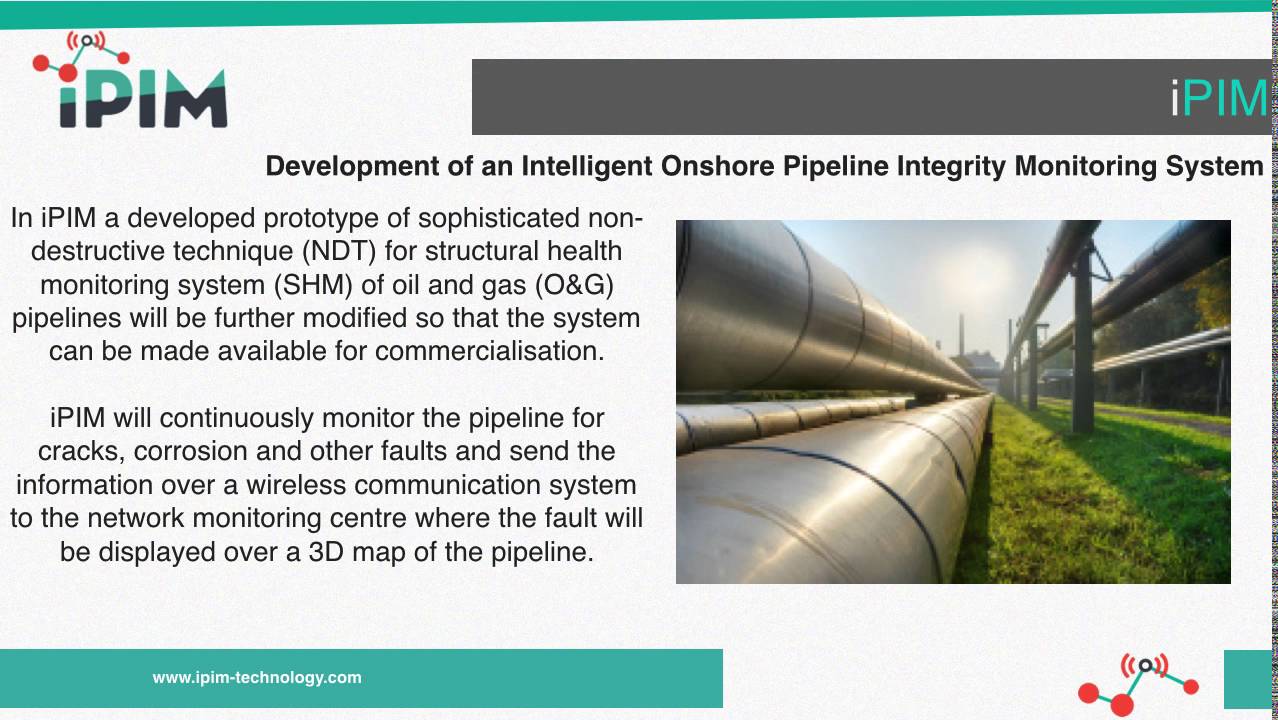 iPIM

iPIM

Development of an Intelligent Onshore Pipeline Integrity Monitoring System

In iPIM a developed prototype of sophisticated non-destructive technique (NDT) for structural health monitoring system (SHM) of oil and gas (O&G) pipelines will be further modified so that the system can be made available for commercialisation.

iPIM will continuously monitor the pipeline for cracks, corrosion and other faults and send the information over a wireless communication system to the network monitoring centre where the fault will be displayed over a 3D map of the pipeline.

www.ipim-technology.com